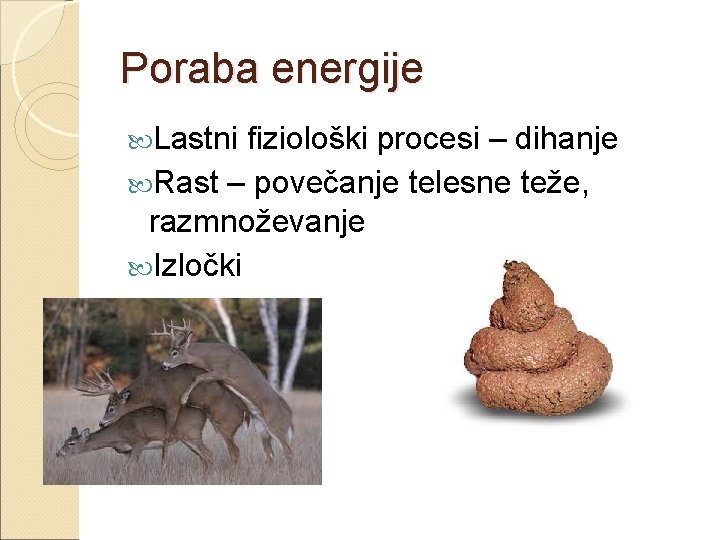 Poraba energije

Lastni fiziološki procesi – dihanje

Rast – povečanje telesne teže, razmnoževanje

Izločki